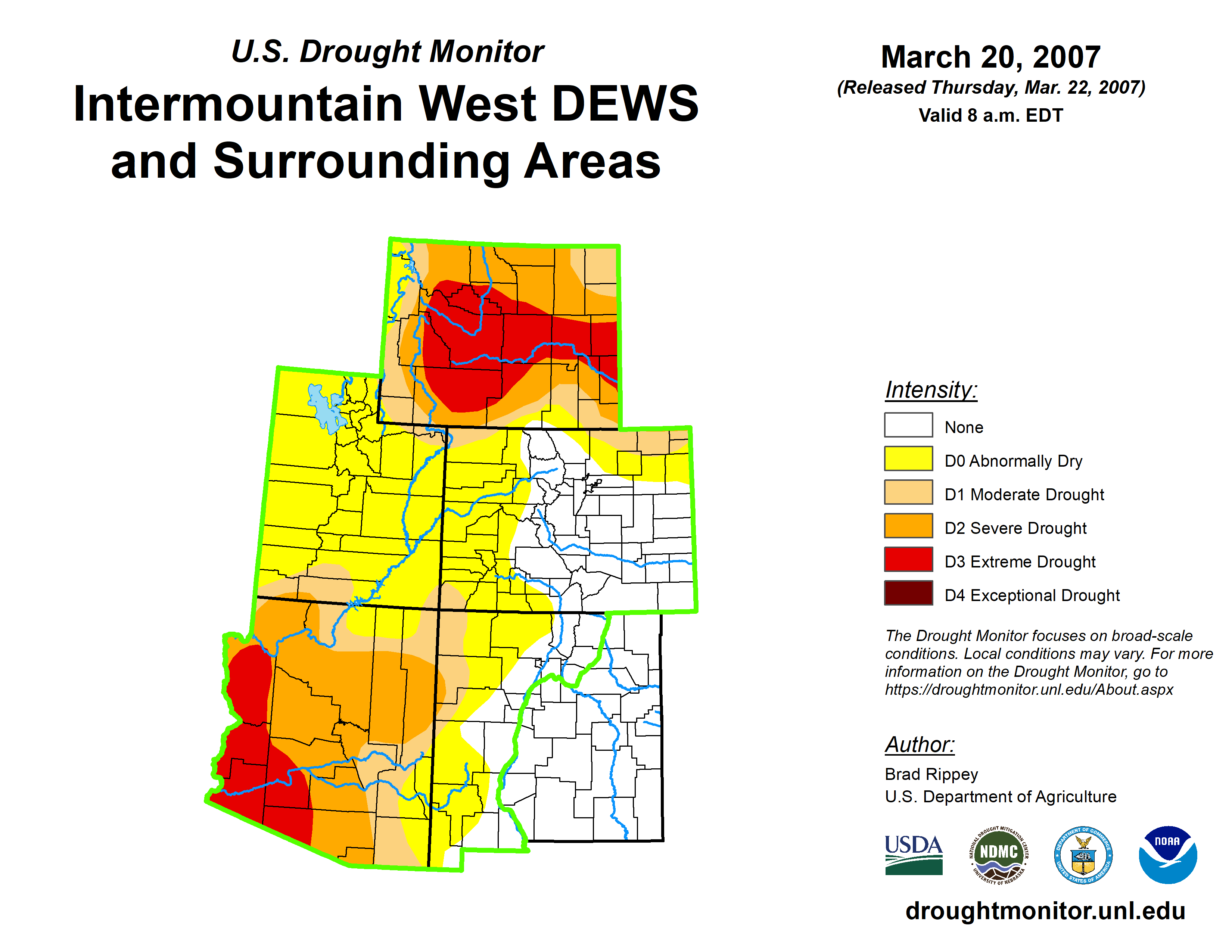 U.S. Drought Monitor

Intermountain West DEWS and Surrounding Areas

March 20, 2007
(Released Thursday, Mar. 22, 2007)
Valid 8 a.m. EDT

Intensity:

None
D0 Abnormally Dry
D1 Moderate Drought
D2 Severe Drought
D3 Extreme Drought
D4 Exceptional Drought

The Drought Monitor focuses on broad-scale conditions. Local conditions may vary. For more information on the Drought Monitor, go to https://droughtmonitor.unl.edu/About.aspx

Author:
Brad Rippey
U.S. Department of Agriculture

USDA
NATIONAL DROUGHT MITIGATION CENTER NDMC UNIVERSITY OF NEBRASKA
DEPARTMENT OF COMMERCE UNITED STATES OF AMERICA
NOAA

droughtmonitor.unl.edu